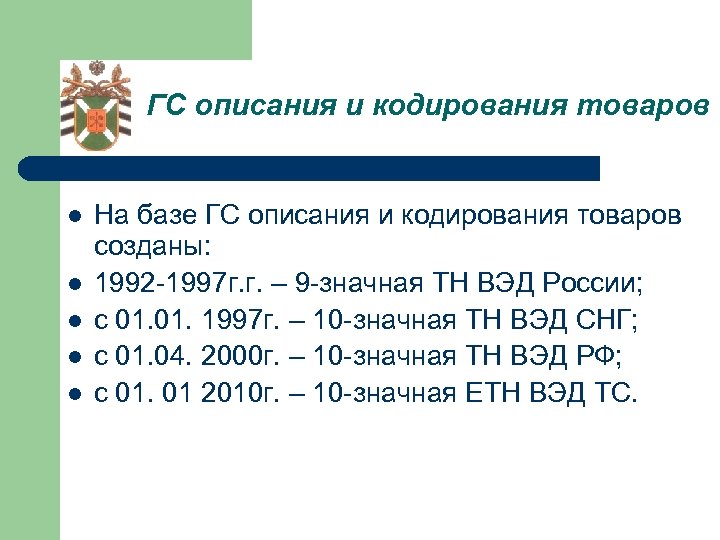 ГС описания и кодирования товаров

- На базе ГС описания и кодирования товаров созданы:
- 1992-1997г.г. – 9-значная ТН ВЭД России;
- с 01.01. 1997г. – 10-значная ТН ВЭД СНГ;
- с 01.04. 2000г. – 10-значная ТН ВЭД РФ;
- с 01. 01 2010г. – 10-значная ЕТН ВЭД ТС.